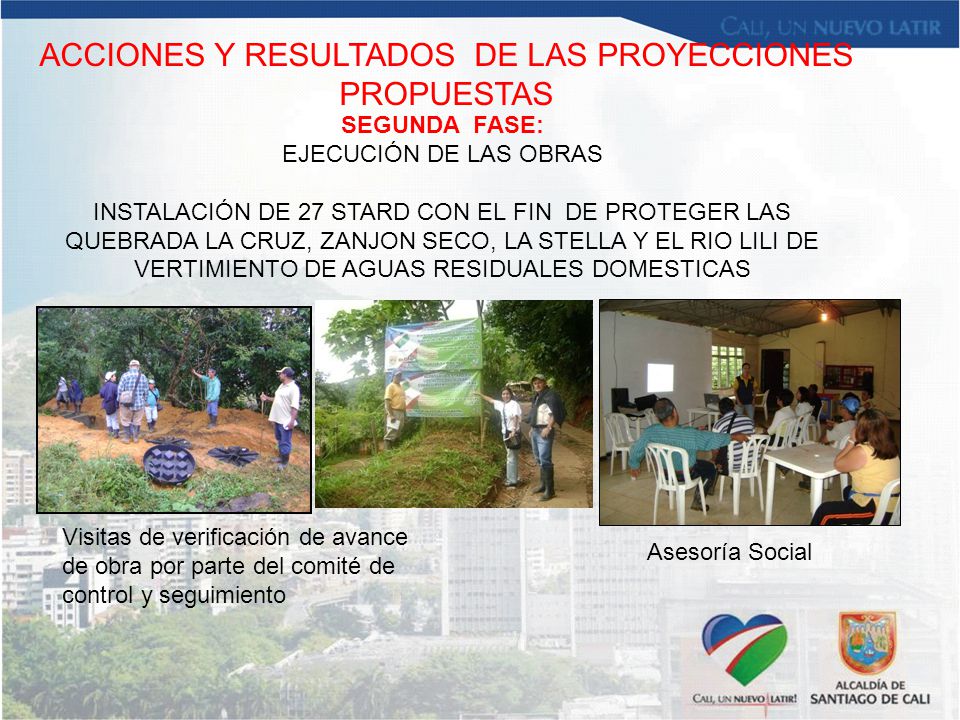 CALI, UN NUEVO LATIR

ACCIONES Y RESULTADOS DE LAS PROYECCIONES PROPUESTAS

SEGUNDA FASE:

EJECUCIÓN DE LAS OBRAS

INSTALACIÓN DE 27 STARD CON EL FIN DE PROTEGER LAS QUEBRADA LA CRUZ, ZANJON SECO, LA STELLA Y EL RIO LILI DE VERTIMIENTO DE AGUAS RESIDUALES DOMESTICAS

Visitas de verificación de avance de obra por parte del comité de control y seguimiento

Asesoría Social

CALI, UN NUEVO LATIR!

ALCALDÍA DE SANTIAGO DE CALI